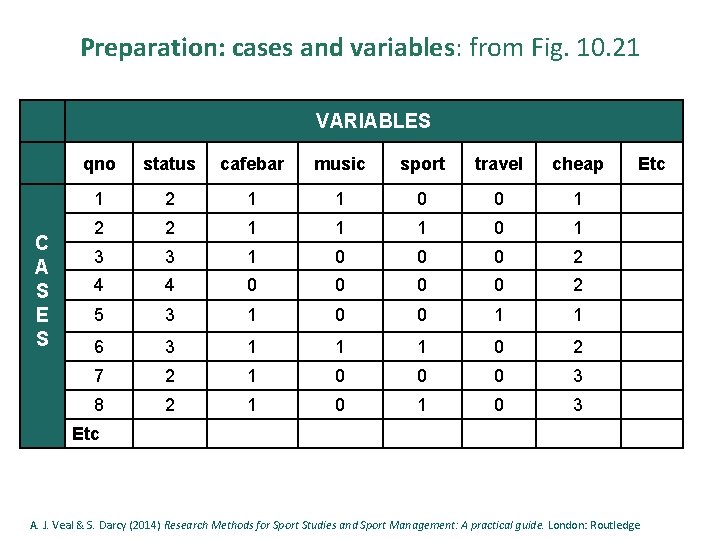 Preparation: cases and variables: from Fig. 10.21

| | VARIABLES | | | | | | | |
|---|---|---|---|---|---|---|---|---|
| | qno | status | cafebar | music | sport | travel | cheap | Etc |
| CASES | 1 | 2 | 1 | 1 | 0 | 0 | 1 | |
| | 2 | 2 | 1 | 1 | 1 | 0 | 1 | |
| | 3 | 3 | 1 | 0 | 0 | 0 | 2 | |
| | 4 | 4 | 0 | 0 | 0 | 0 | 2 | |
| | 5 | 3 | 1 | 0 | 0 | 1 | 1 | |
| | 6 | 3 | 1 | 1 | 1 | 0 | 2 | |
| | 7 | 2 | 1 | 0 | 0 | 0 | 3 | |
| | 8 | 2 | 1 | 0 | 1 | 0 | 3 | |
| | Etc | | | | | | | |

A. J. Veal & S. Darcy (2014) Research Methods for Sport Studies and Sport Management: A practical guide. London: Routledge